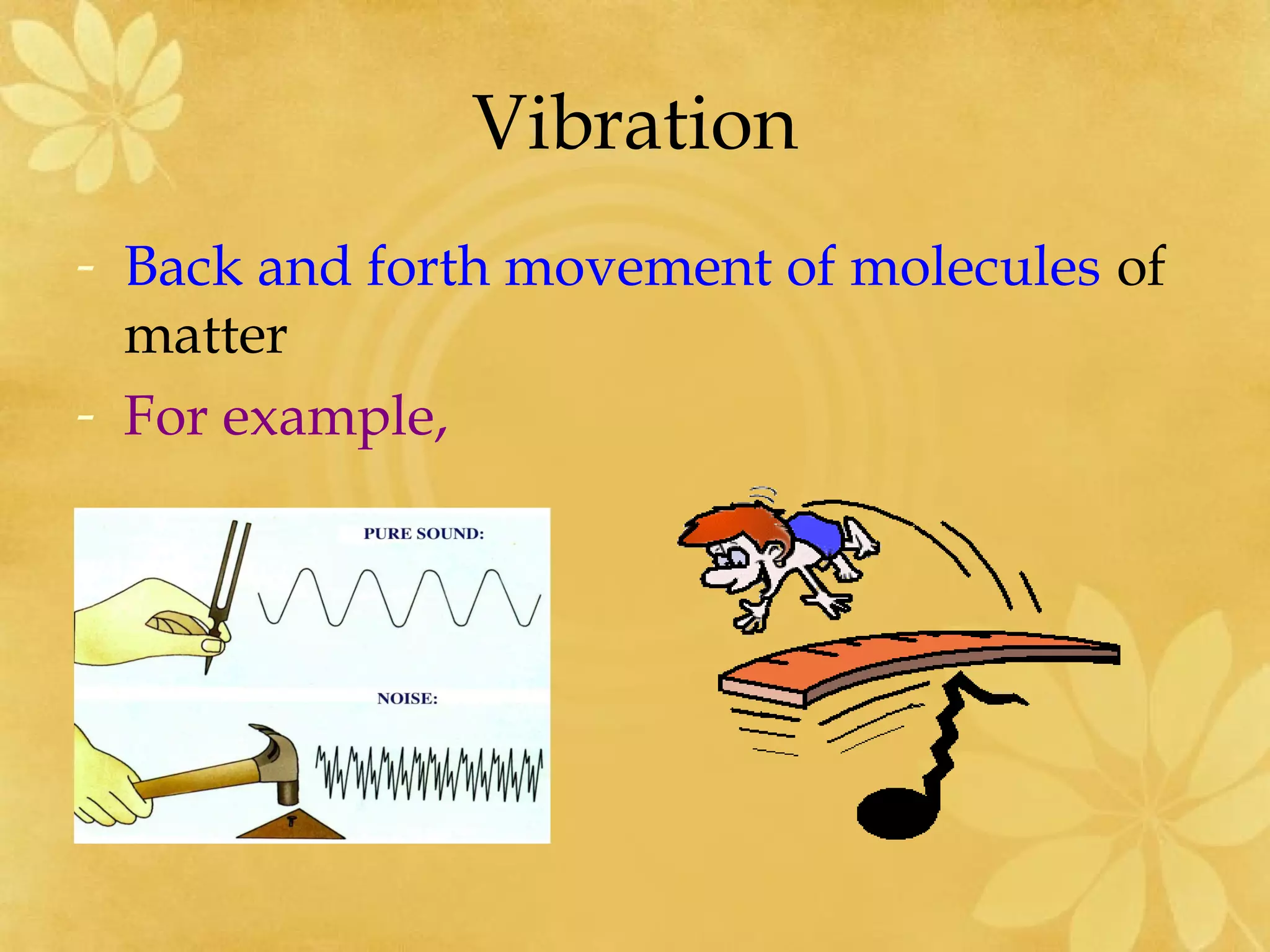 Vibration

- Back and forth movement of molecules of matter
- For example,

PURE SOUND:

NOISE: